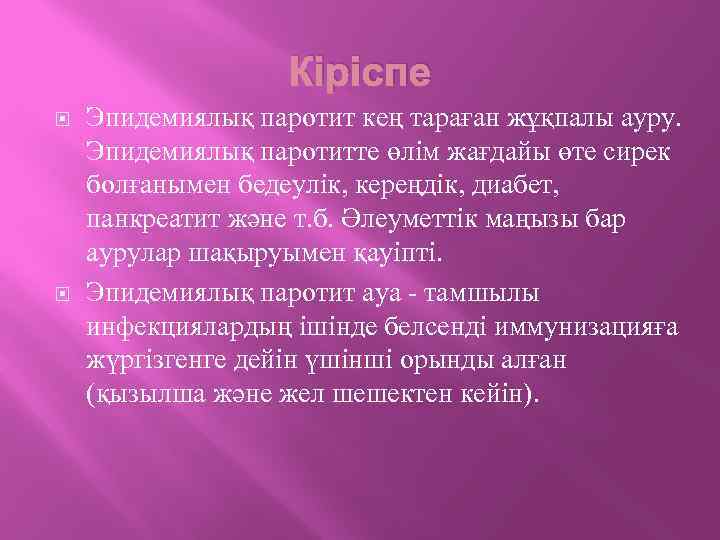 Кіріспе

Эпидемиялық паротит кең тараған жұқпалы ауру. Эпидемиялық паротитте өлім жағдайы өте сирек болғанымен бедеулік, кереңдік, диабет, панкреатит және т.б. Әлеуметтік маңызы бар аурулар шақыруымен қауіпті.

Эпидемиялық паротит ауа - тамшылы инфекциялардың ішінде белсенді иммунизацияға жүргізгенге дейін үшінші орынды алған (қызылша және жел шешектен кейін).